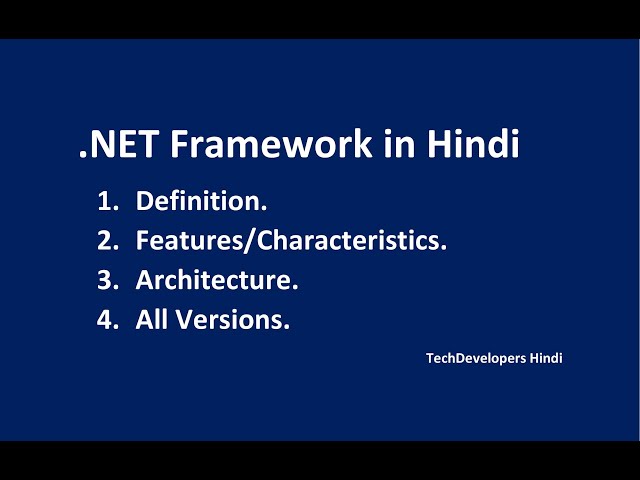 .NET Framework in Hindi

1. Definition.
2. Features/Characteristics.
3. Architecture.
4. All Versions.

TechDevelopers Hindi